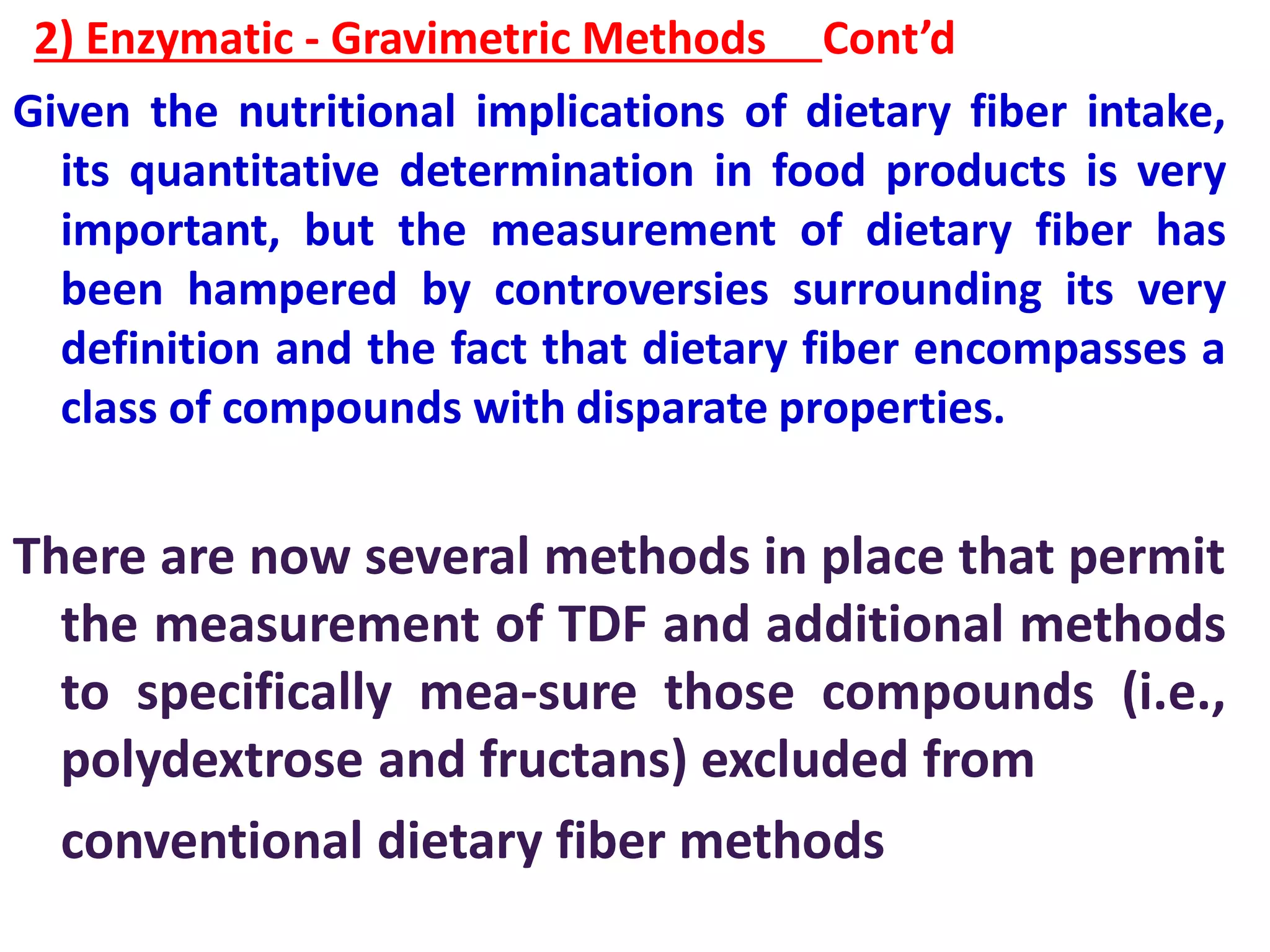 2) Enzymatic - Gravimetric Methods Cont’d

Given the nutritional implications of dietary fiber intake, its quantitative determination in food products is very important, but the measurement of dietary fiber has been hampered by controversies surrounding its very definition and the fact that dietary fiber encompasses a class of compounds with disparate properties.

There are now several methods in place that permit the measurement of TDF and additional methods to specifically mea-sure those compounds (i.e., polydextrose and fructans) excluded from conventional dietary fiber methods